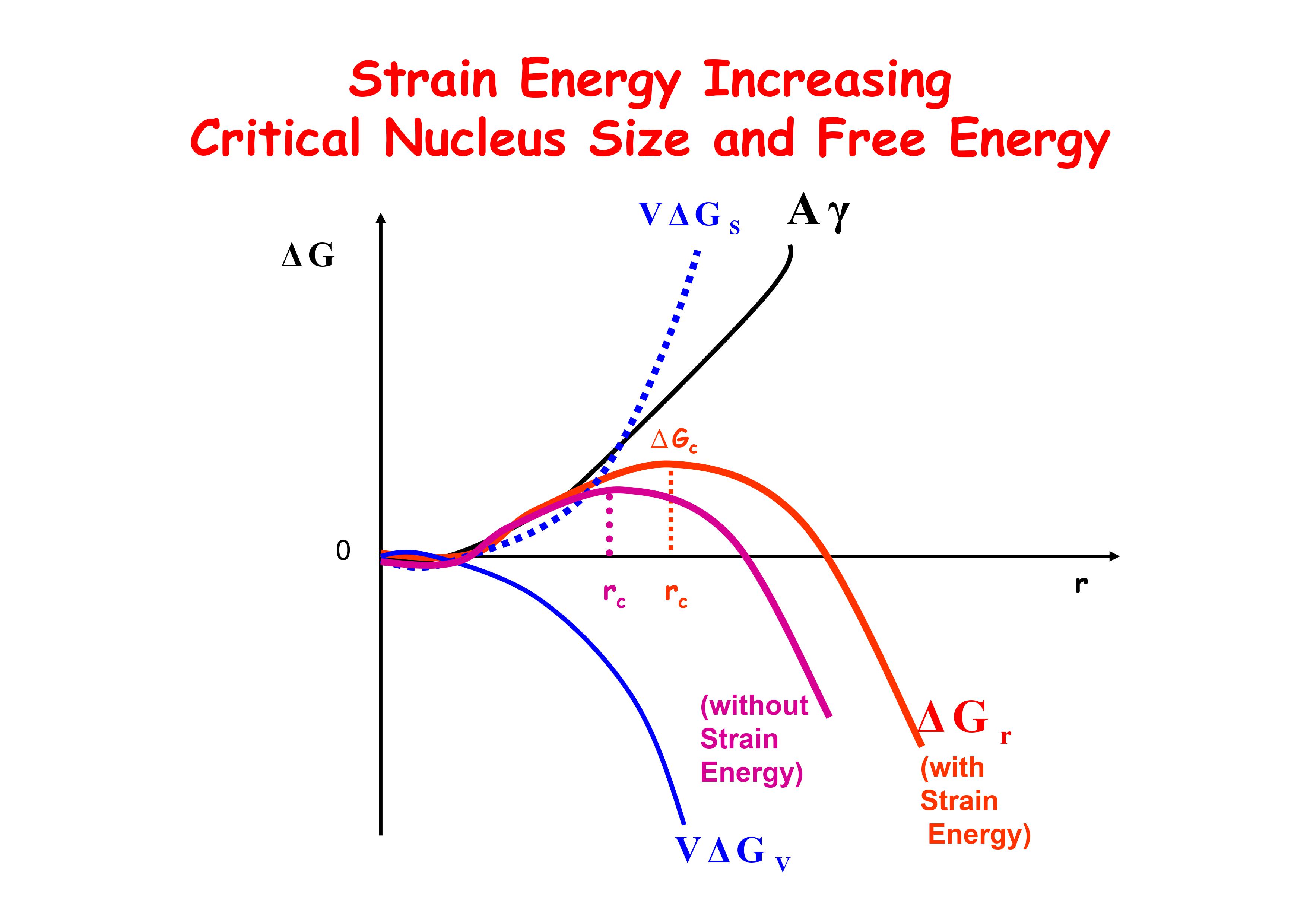 Strain Energy Increasing
Critical Nucleus Size and Free Energy

$V\Delta G_S$

$A\gamma$

$\Delta G$

$\Delta G_c$

0

$r_c$

$r_c$

r

(without Strain Energy)

$\Delta G_r$

(with Strain Energy)

$V\Delta G_V$